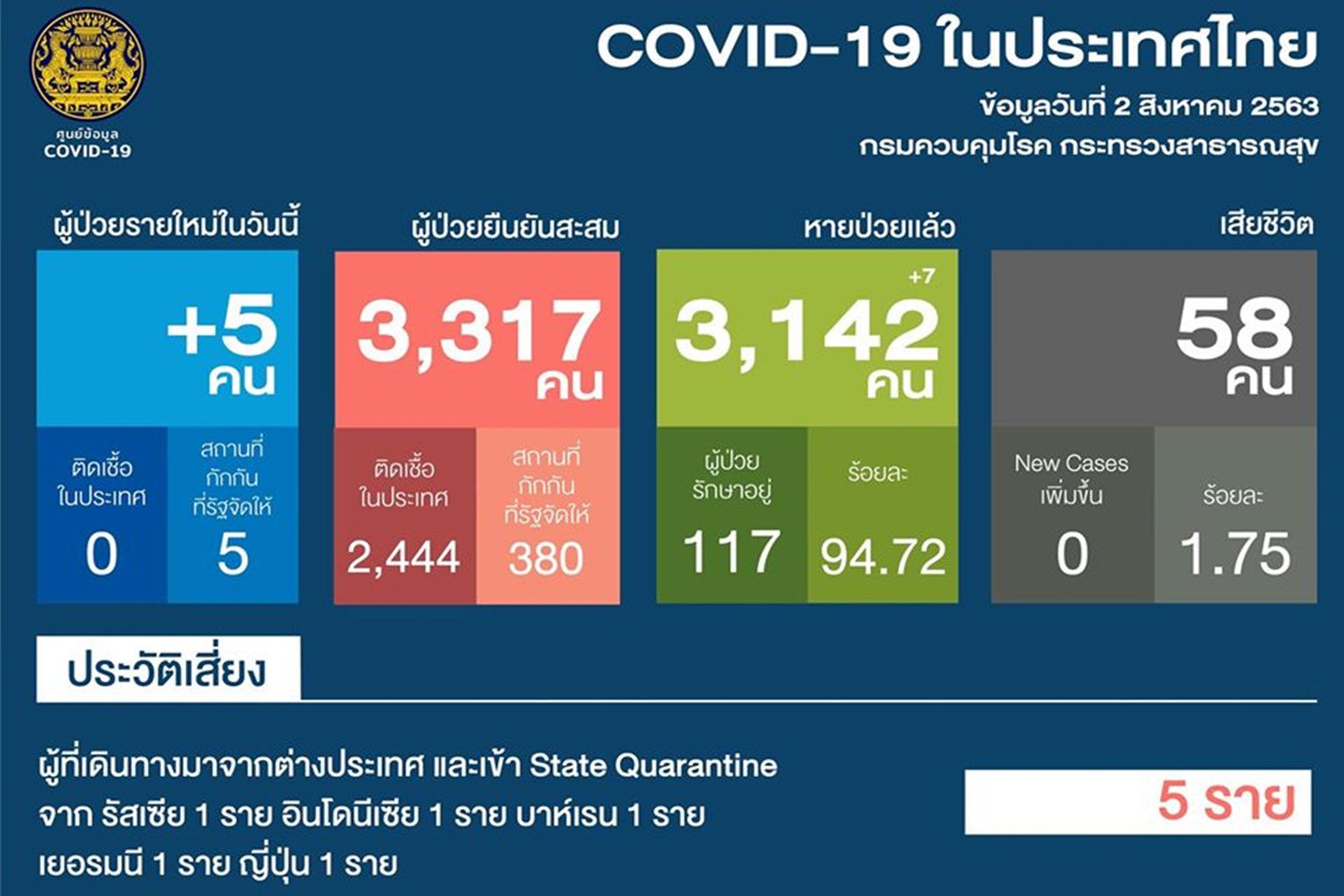 ศูนย์ข้อมูล COVID-19

COVID-19 ในประเทศไทย

ข้อมูลวันที่ 2 สิงหาคม 2563

กรมควบคุมโรค กระทรวงสาธารณสุข

ผู้ป่วยรายใหม่ในวันนี้

+5 คน

ติดเชื้อในประเทศ 0

สถานที่กักกันที่รัฐจัดให้ 5

ผู้ป่วยยืนยันสะสม

3,317 คน

ติดเชื้อในประเทศ 2,444

สถานที่กักกันที่รัฐจัดให้ 380

หายป่วยแล้ว

+7

3,142 คน

ผู้ป่วยรักษาอยู่ 117

ร้อยละ 94.72

เสียชีวิต

58 คน

New Cases เพิ่มขึ้น 0

ร้อยละ 1.75

ประวัติเสี่ยง

ผู้ที่เดินทางมาจากต่างประเทศ และเข้า State Quarantine จาก รัสเซีย 1 ราย อินโดนีเซีย 1 ราย บาห์เรน 1 ราย เยอรมนี 1 ราย ญี่ปุ่น 1 ราย

5 ราย